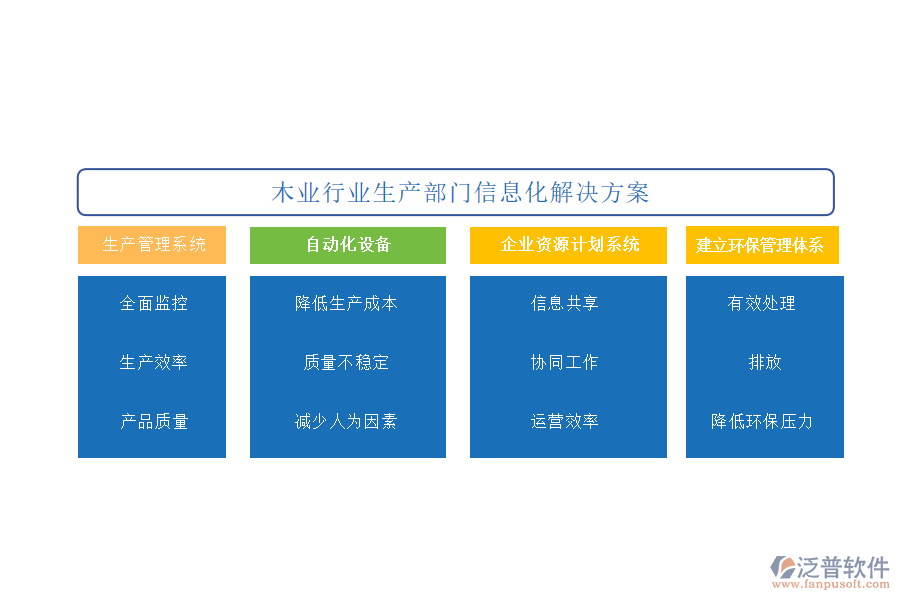 木业行业生产部门信息化解决方案

生产管理系统

全面监控

生产效率

产品质量

自动化设备

降低生产成本

质量不稳定

减少人为因素

企业资源计划系统

信息共享

协同工作

运营效率

建立环保管理体系

有效处理

排放

降低环保压力

泛普软件
www.fanpusoft.com